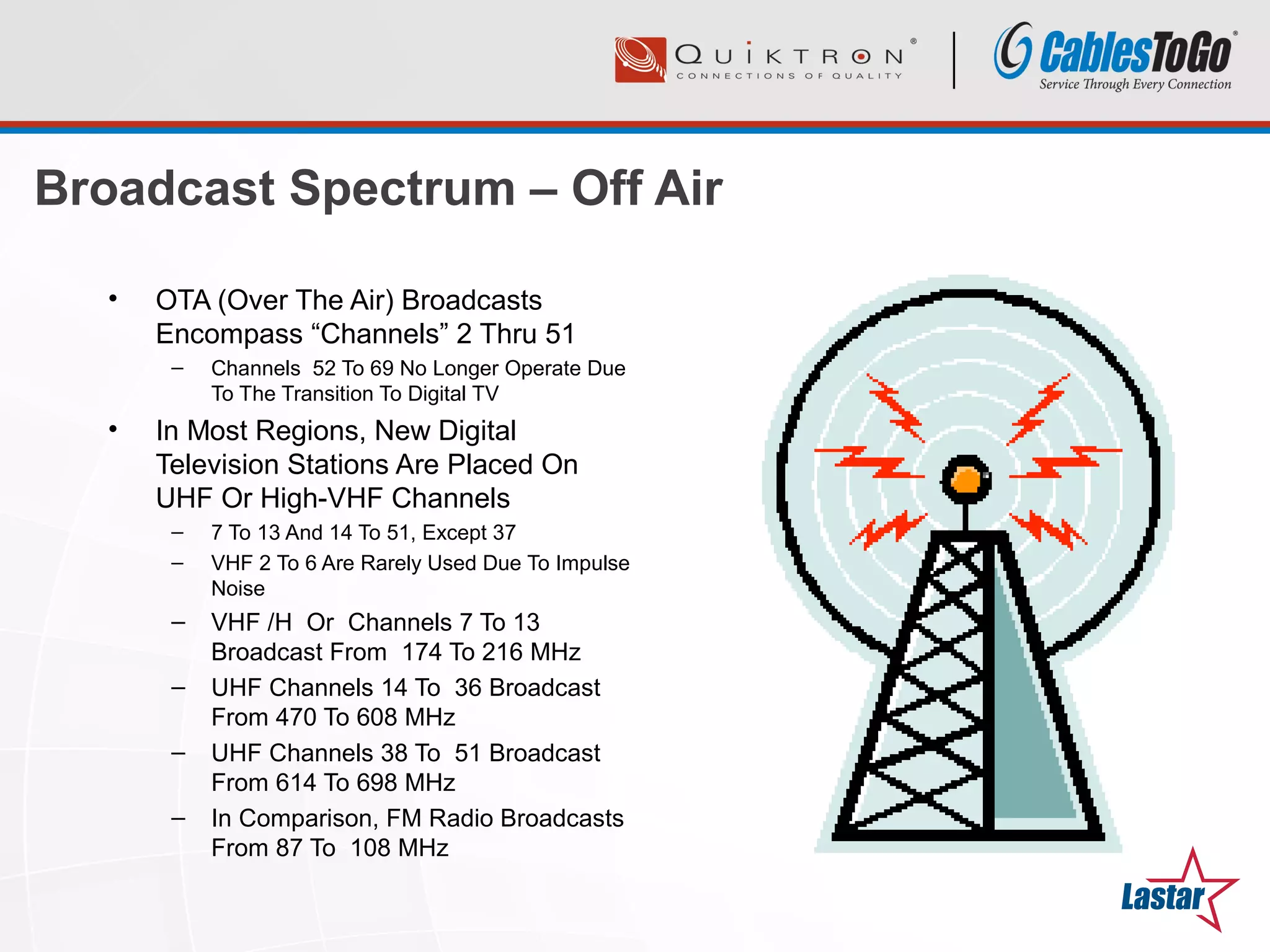 QUIKTRON®
CONNECTIONS OF QUALITY

CablesToGo®
Service Through Every Connection

Broadcast Spectrum – Off Air

• OTA (Over The Air) Broadcasts Encompass “Channels” 2 Thru 51
– Channels 52 To 69 No Longer Operate Due To The Transition To Digital TV
• In Most Regions, New Digital Television Stations Are Placed On UHF Or High-VHF Channels
– 7 To 13 And 14 To 51, Except 37
– VHF 2 To 6 Are Rarely Used Due To Impulse Noise
– VHF /H Or Channels 7 To 13 Broadcast From 174 To 216 MHz
– UHF Channels 14 To 36 Broadcast From 470 To 608 MHz
– UHF Channels 38 To 51 Broadcast From 614 To 698 MHz
– In Comparison, FM Radio Broadcasts From 87 To 108 MHz

Lastar